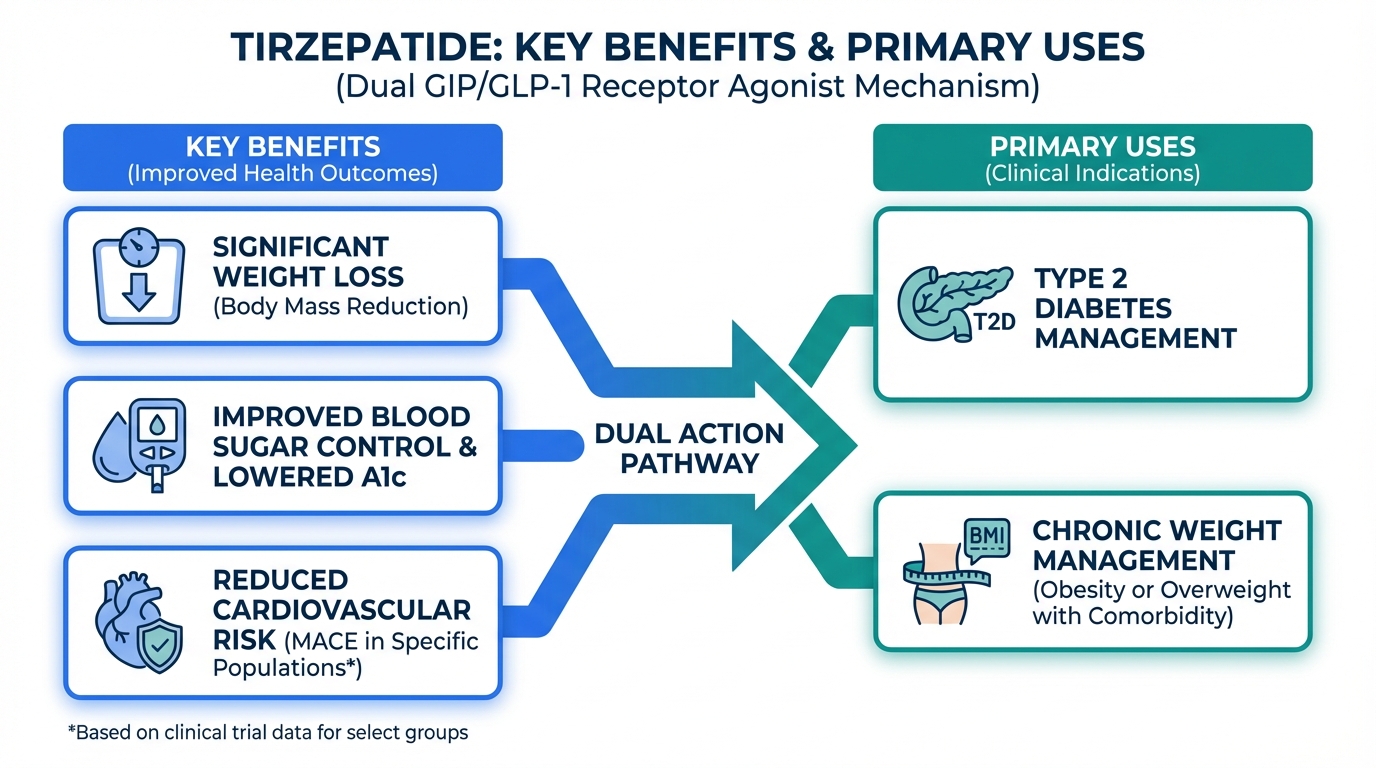 TIRZEPATIDE: KEY BENEFITS & PRIMARY USES
(Dual GIP/GLP-1 Receptor Agonist Mechanism)

KEY BENEFITS
(Improved Health Outcomes)

SIGNIFICANT WEIGHT LOSS
(Body Mass Reduction)

IMPROVED BLOOD SUGAR CONTROL & LOWERED A1c

REDUCED CARDIOVASCULAR RISK (MACE in Specific Populations*)

DUAL ACTION PATHWAY

PRIMARY USES
(Clinical Indications)

T2D

TYPE 2 DIABETES MANAGEMENT

BMI

CHRONIC WEIGHT MANAGEMENT
(Obesity or Overweight with Comorbidity)

*Based on clinical trial data for select groups